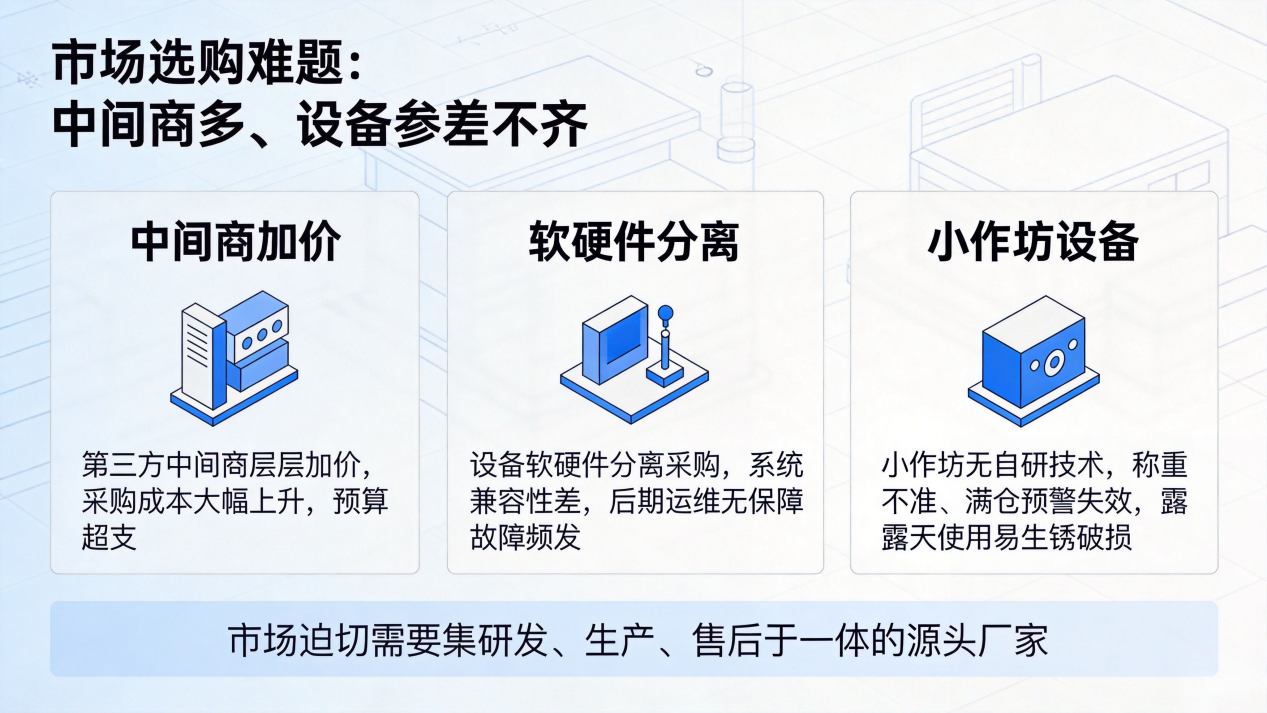 市场选购难题：
中间商多、设备参差不齐

中间商加价

第三方中间商层层加价，采购成本大幅上升，预算超支

软硬件分离

设备软硬件分离采购，系统兼容性差，后期运维无保障故障频发

小作坊设备

小作坊无自研技术，称重不准、满仓预警失效，露露天使用易生锈破损

市场迫切需要集研发、生产、售后于一体的源头厂家